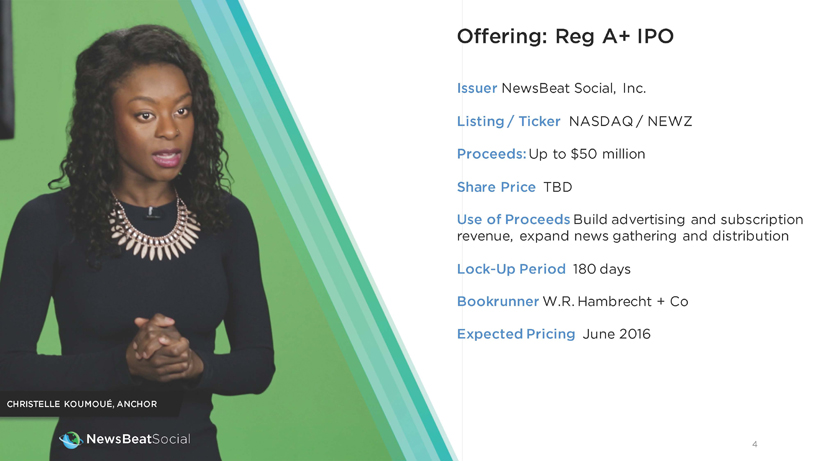 Offering: Reg A+ IPO

Issuer NewsBeat Social, Inc.

Listing / Ticker NASDAQ / NEWZ

Proceeds: Up to $50 million

Share Price TBD

Use of Proceeds Build advertising and subscription revenue, expand news gathering and distribution

Lock-Up Period 180 days

Bookrunner W.R. Hambrecht + Co

Expected Pricing June 2016

CHRISTELLE KOUMOUÉ, ANCHOR

NewsBeatSocial

4